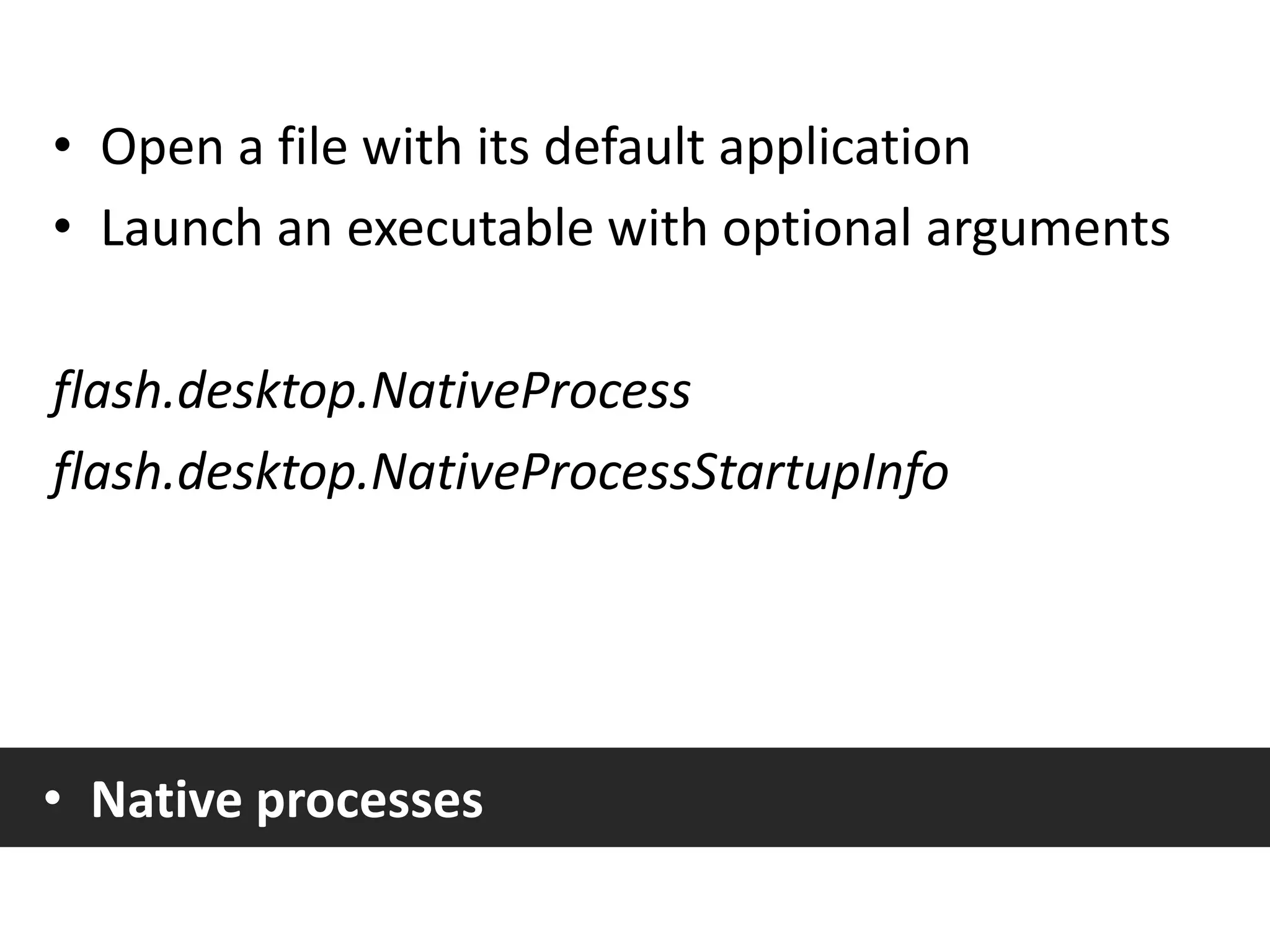 • Open a file with its default application
• Launch an executable with optional arguments

flash.desktop.NativeProcess
flash.desktop.NativeProcessStartupInfo

• Native processes